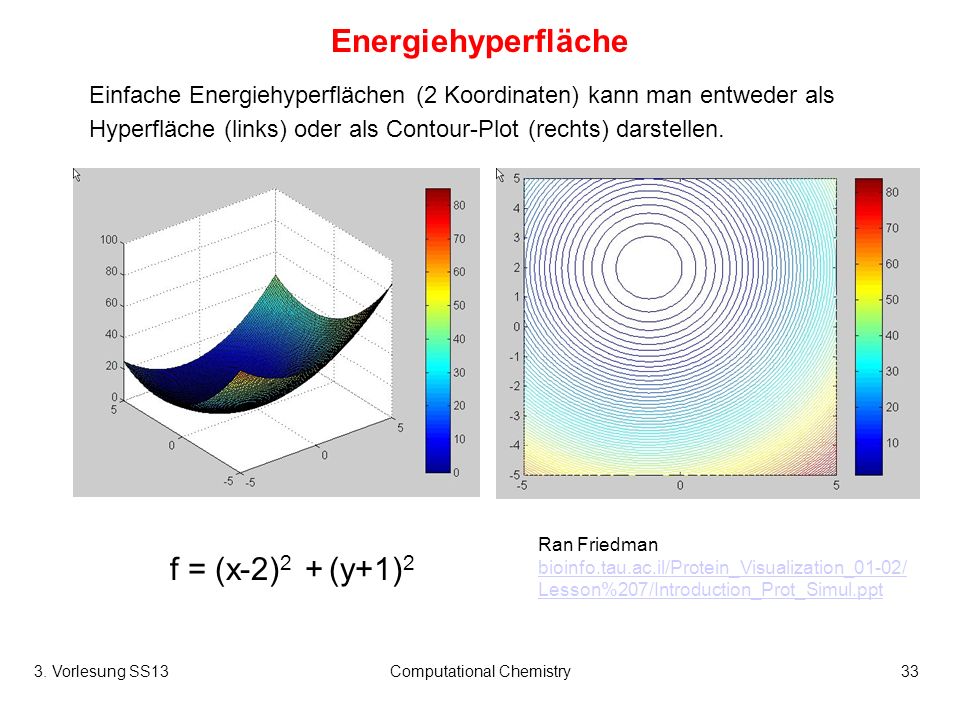 Energiehyperfläche

Einfache Energiehyperflächen (2 Koordinaten) kann man entweder als Hyperfläche (links) oder als Contour-Plot (rechts) darstellen.

100
80
60
40
20
0
5
0
-5
-5
0
5

80
70
60
50
40
30
20
10
0

5
4
3
2
1
0
-1
-2
-3
-4
-5
-5
0
5

80
70
60
50
40
30
20
10

$f = (x-2)^2 + (y+1)^2$

Ran Friedman
bioinfo.tau.ac.il/Protein_Visualization_01-02/Lesson%207/Introduction_Prot_Simul.ppt

3. Vorlesung SS13
Computational Chemistry
33